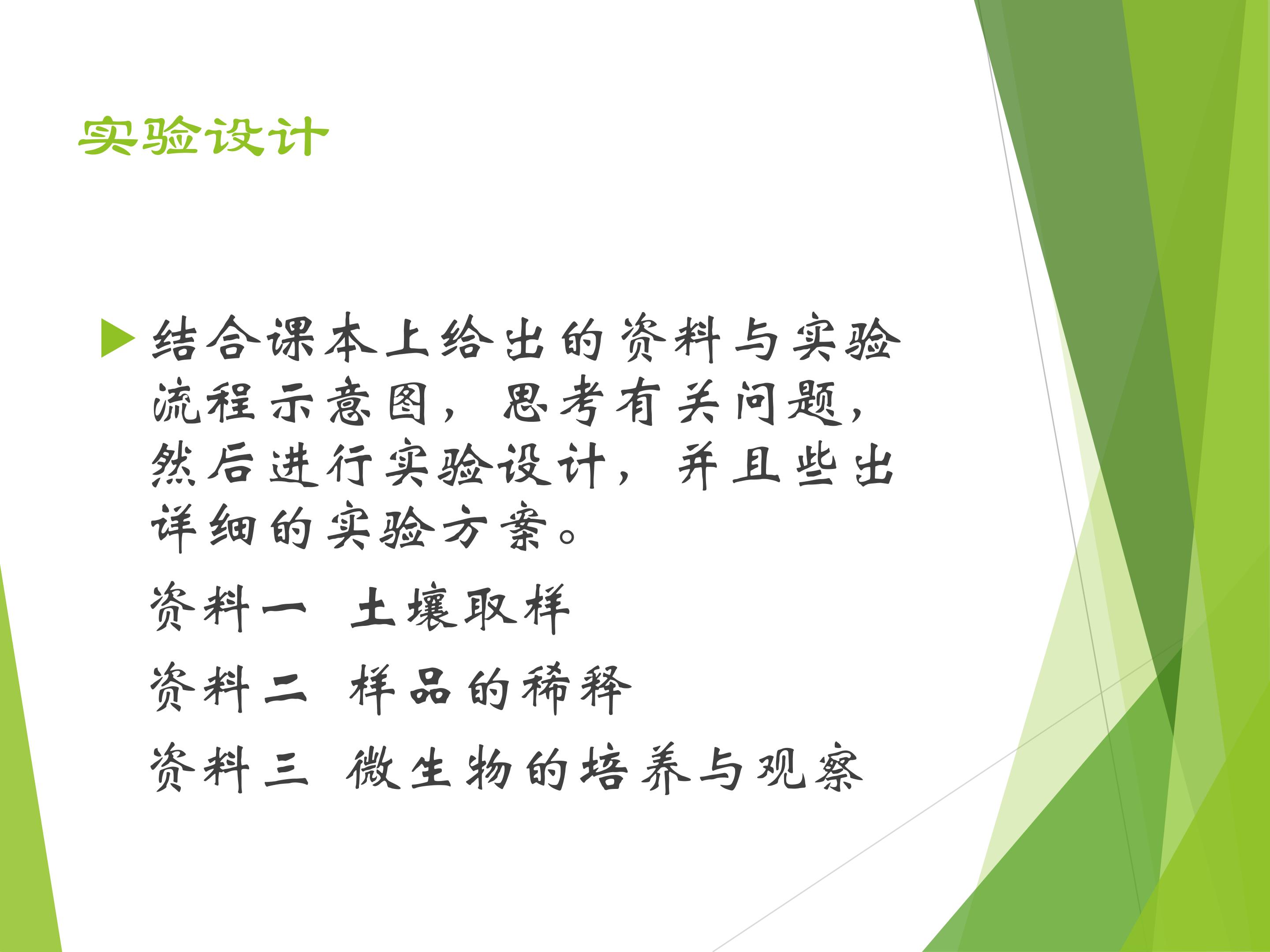 实验设计

结合课本上给出的资料与实验流程示意图，思考有关问题，然后进行实验设计，并且些出详细的实验方案。

资料一 土壤取样

资料二 样品的稀释

资料三 微生物的培养与观察